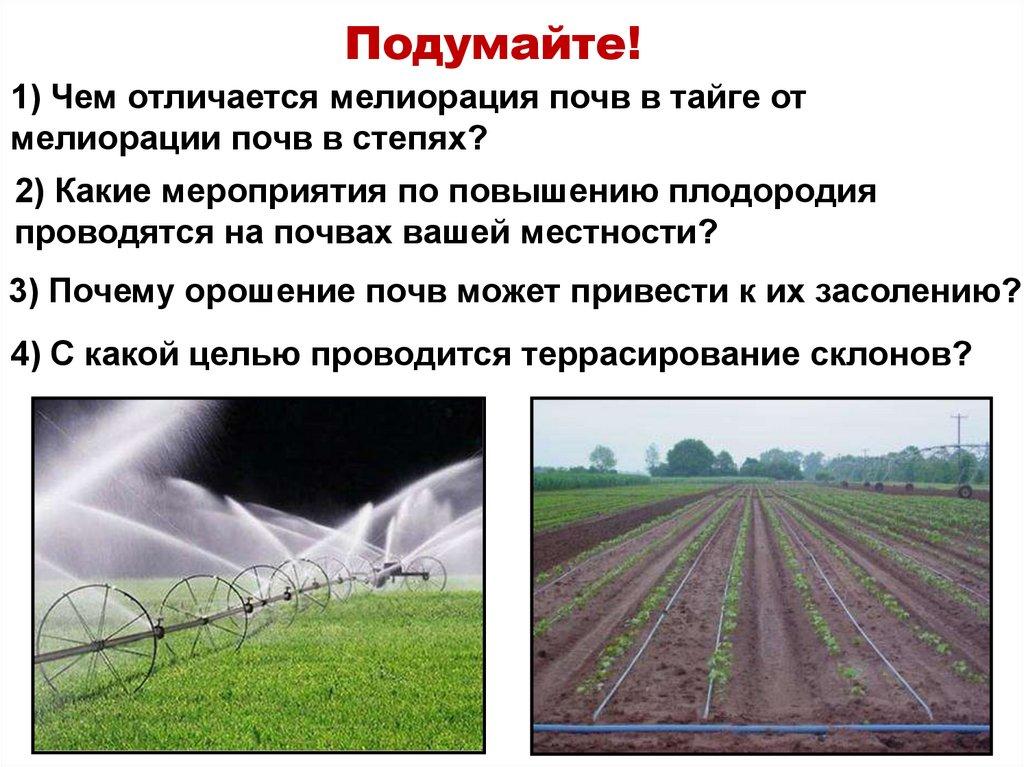 Подумайте!

1) Чем отличается мелиорация почв в тайге от мелиорации почв в степях?

2) Какие мероприятия по повышению плодородия проводятся на почвах вашей местности?

3) Почему орошение почв может привести к их засолению?

4) С какой целью проводится террасирование склонов?